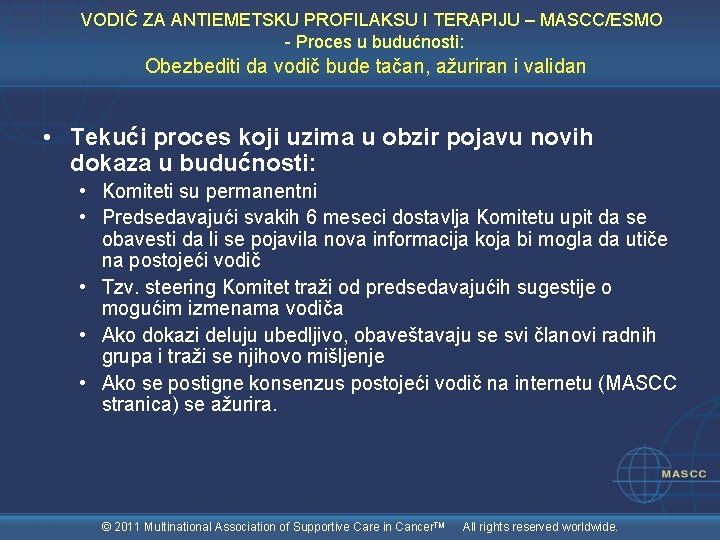 VODIČ ZA ANTIEMETSKU PROFILAKSU I TERAPIJU – MASCC/ESMO
- Proces u budućnosti:
Obezbediti da vodič bude tačan, ažuriran i validan

• Tekući proces koji uzima u obzir pojavu novih dokaza u budućnosti:
 • Komiteti su permanentni
 • Predsedavajući svakih 6 meseci dostavlja Komitetu upit da se obavesti da li se pojavila nova informacija koja bi mogla da utiče na postojeći vodič
 • Tzv. steering Komitet traži od predsedavajućih sugestije o mogućim izmenama vodiča
 • Ako dokazi deluju ubedljivo, obaveštavaju se svi članovi radnih grupa i traži se njihovo mišljenje
 • Ako se postigne konsenzus postojeći vodič na internetu (MASCC stranica) se ažurira.

MASCC

© 2011 Multinational Association of Supportive Care in Cancer™ All rights reserved worldwide.